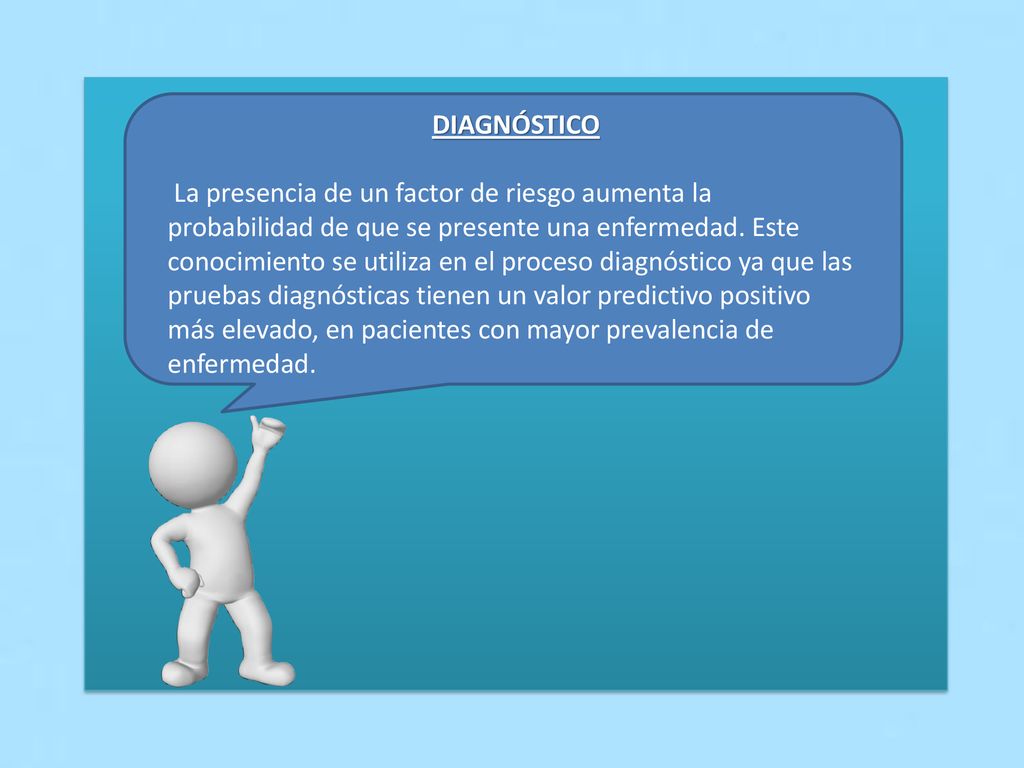 DIAGNÓSTICO

La presencia de un factor de riesgo aumenta la probabilidad de que se presente una enfermedad. Este conocimiento se utiliza en el proceso diagnóstico ya que las pruebas diagnósticas tienen un valor predictivo positivo más elevado, en pacientes con mayor prevalencia de enfermedad.